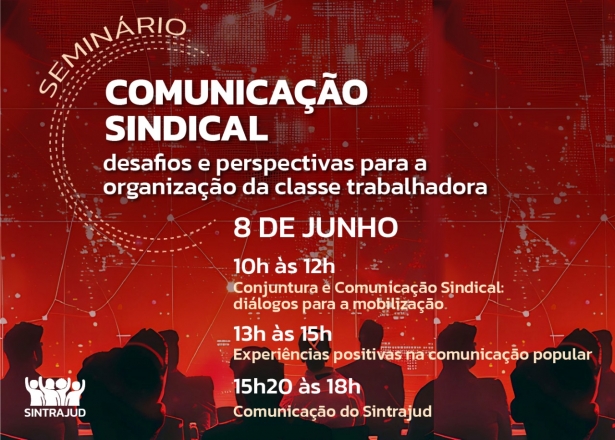 SEMINÁRIO

COMUNICAÇÃO SINDICAL

desafios e perspectivas para a organização da classe trabalhadora

8 DE JUNHO

10h às 12h

Conjuntura e Comunicação Sindical: diálogos para a mobilização

13h às 15h

Experiências positivas na comunicação popular

15h20 às 18h

Comunicação do Sintrajud

SINTRAJUD